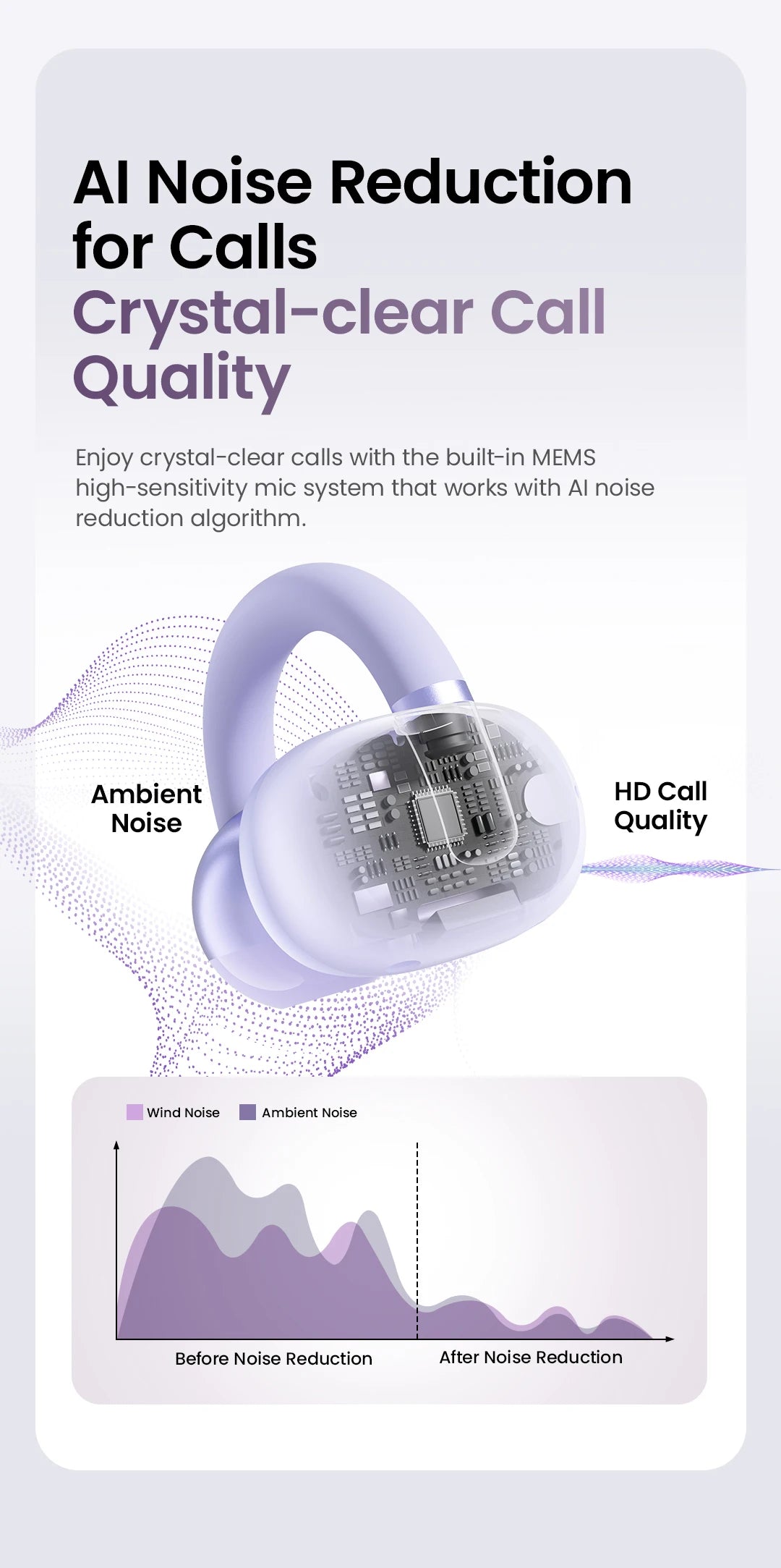 AI Noise Reduction for Calls
Crystal-clear Call Quality

Enjoy crystal-clear calls with the built-in MEMS high-sensitivity mic system that works with AI noise reduction algorithm.

Ambient Noise

HD Call Quality

Wind Noise
Ambient Noise

Before Noise Reduction
After Noise Reduction